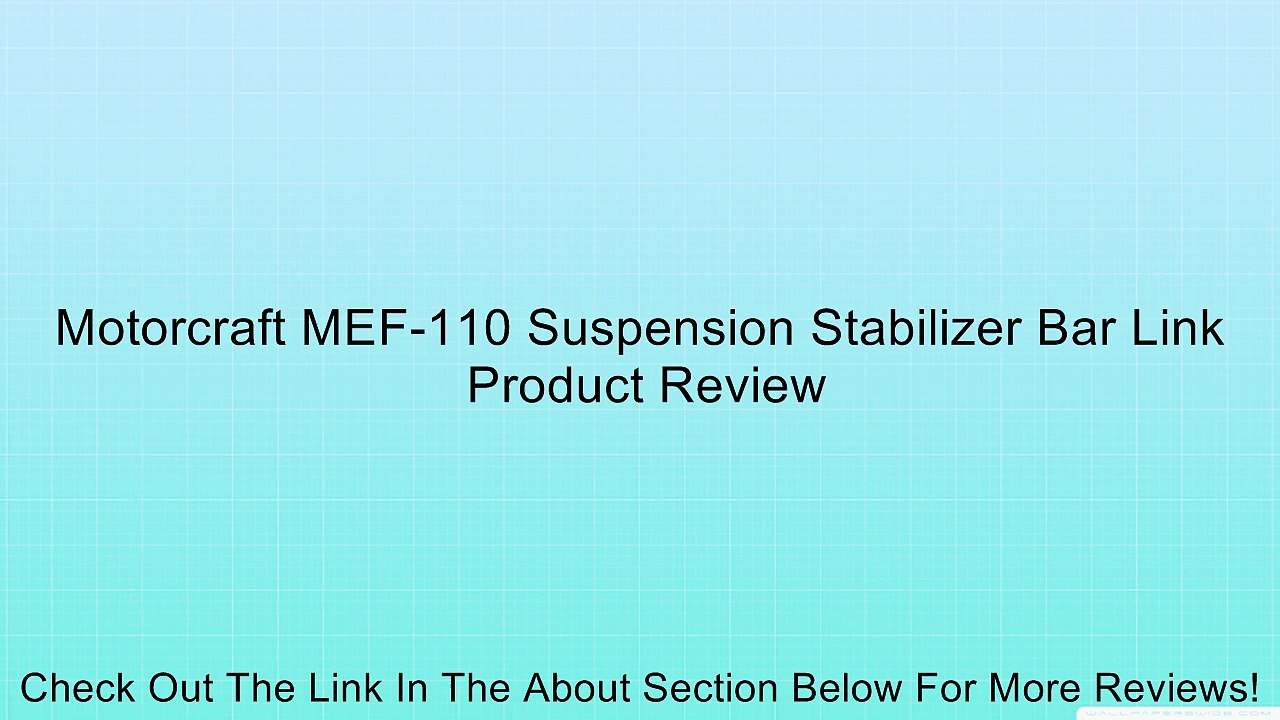 Motorcraft MEF-110 Suspension Stabilizer Bar Link Product Review

Check Out The Link In The About Section Below For More Reviews!

WALLPAPERSWIDE.COM